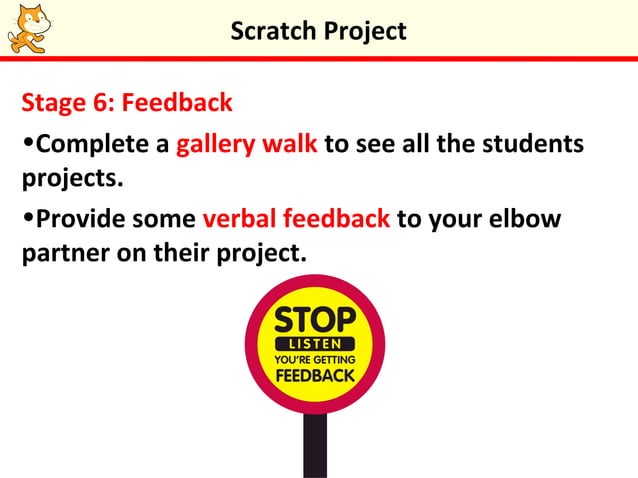 Scratch Project

Stage 6: Feedback

•Complete a gallery walk to see all the students projects.

•Provide some verbal feedback to your elbow partner on their project.

STOP
LISTEN
YOU'RE GETTING
FEEDBACK